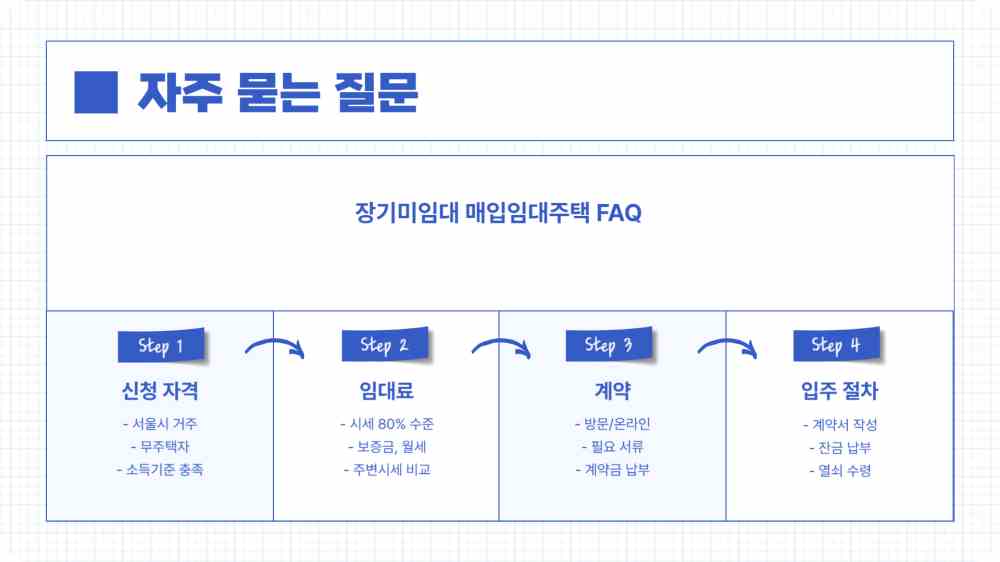 자주 묻는 질문

장기미임대 매입임대주택 FAQ

Step 1

신청 자격

- 서울시 거주
- 무주택자
- 소득기준 충족

Step 2

임대료

- 시세 80% 수준
- 보증금, 월세
- 주변시세 비교

Step 3

계약

- 방문/온라인
- 필요 서류
- 계약금 납부

Step 4

입주 절차

- 계약서 작성
- 잔금 납부
- 열쇠 수령